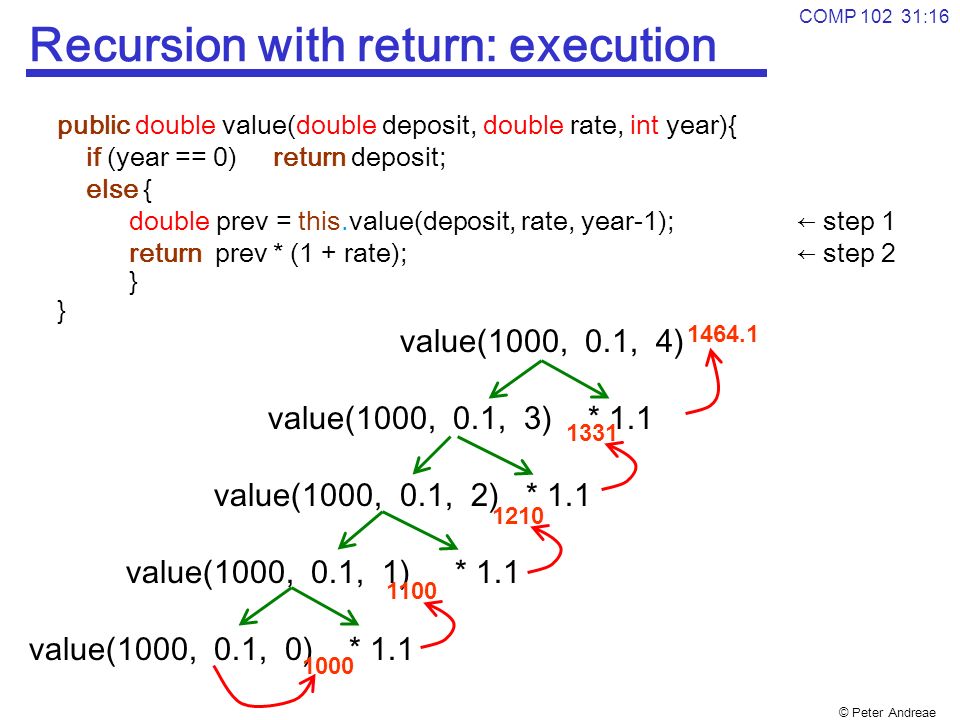 COMP 102 31:16

Recursion with return: execution

public double value(double deposit, double rate, int year){
if (year == 0) return deposit;
else {
double prev = this.value(deposit, rate, year-1); ← step 1
return prev * (1 + rate); ← step 2
}
}

value(1000, 0.1, 4) 1464.1

value(1000, 0.1, 3) * 1.1 1331

value(1000, 0.1, 2) * 1.1 1210

value(1000, 0.1, 1) * 1.1 1100

value(1000, 0.1, 0) * 1.1 1000

© Peter Andreae